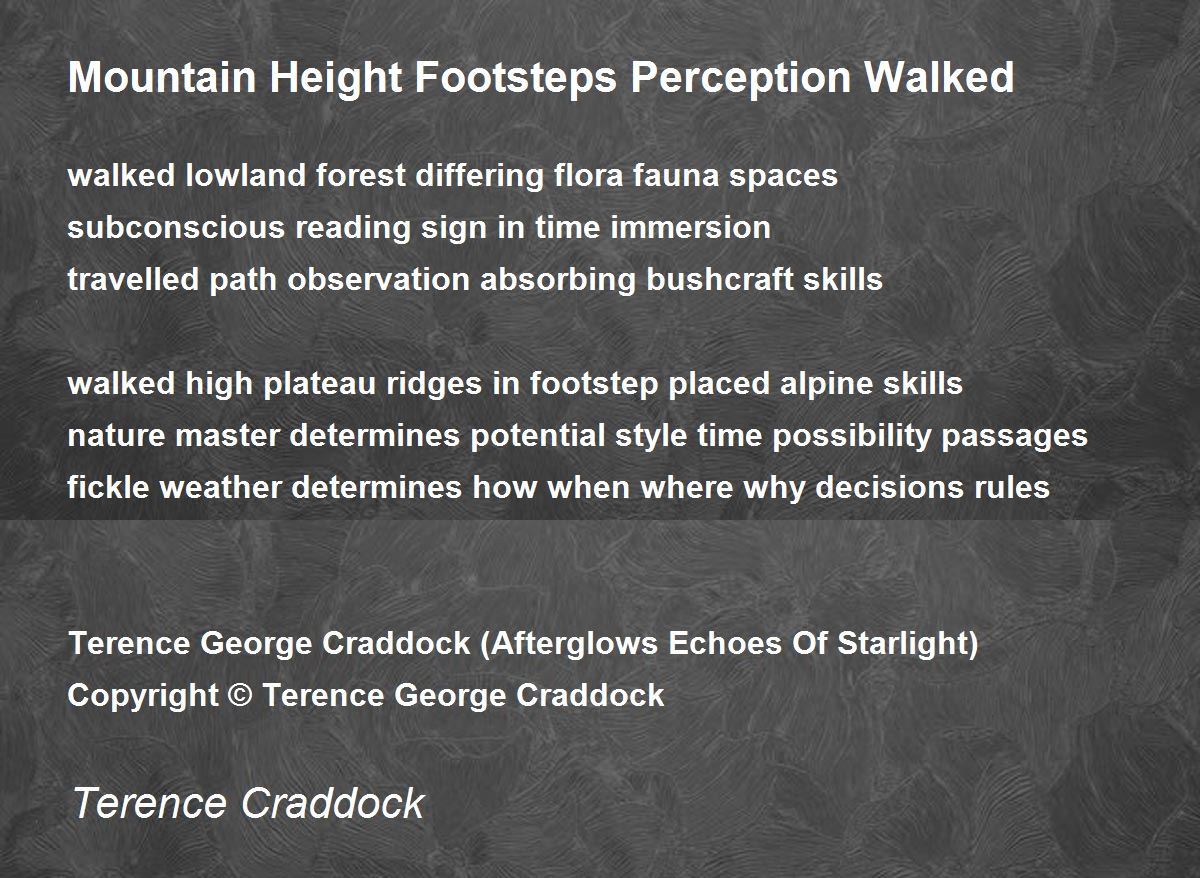 Mountain Height Footsteps Perception Walked

walked lowland forest differing flora fauna spaces
subconscious reading sign in time immersion
travelled path observation absorbing bushcraft skills

walked high plateau ridges in footstep placed alpine skills
nature master determines potential style time possibility passages
fickle weather determines how when where why decisions rules

Terence George Craddock (Afterglows Echoes Of Starlight)
Copyright © Terence George Craddock

Terence Craddock